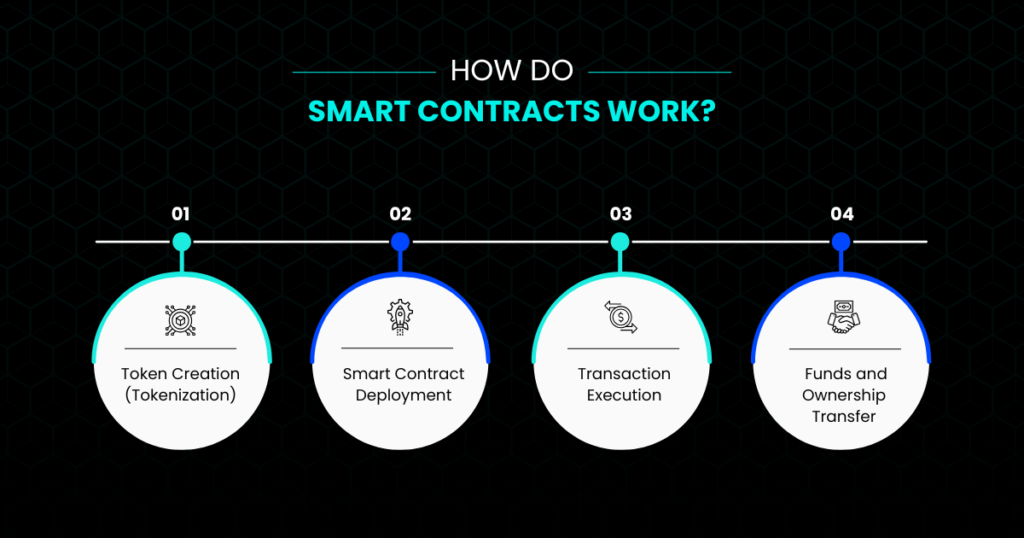 HOW DO
SMART CONTRACTS WORK?

01

Token Creation (Tokenization)

02

Smart Contract Deployment

03

Transaction Execution

04

Funds and Ownership Transfer